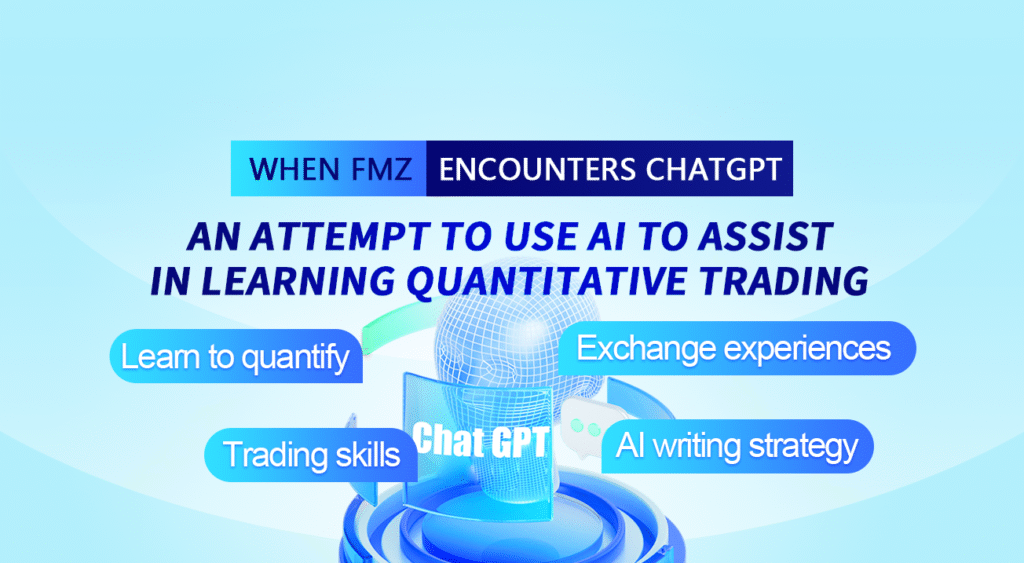 WHEN FMZ ENCOUNTERS CHATGPT

AN ATTEMPT TO USE AI TO ASSIST IN LEARNING QUANTITATIVE TRADING

Learn to quantify

Exchange experiences

Trading skills

Chat GPT

AI writing strategy